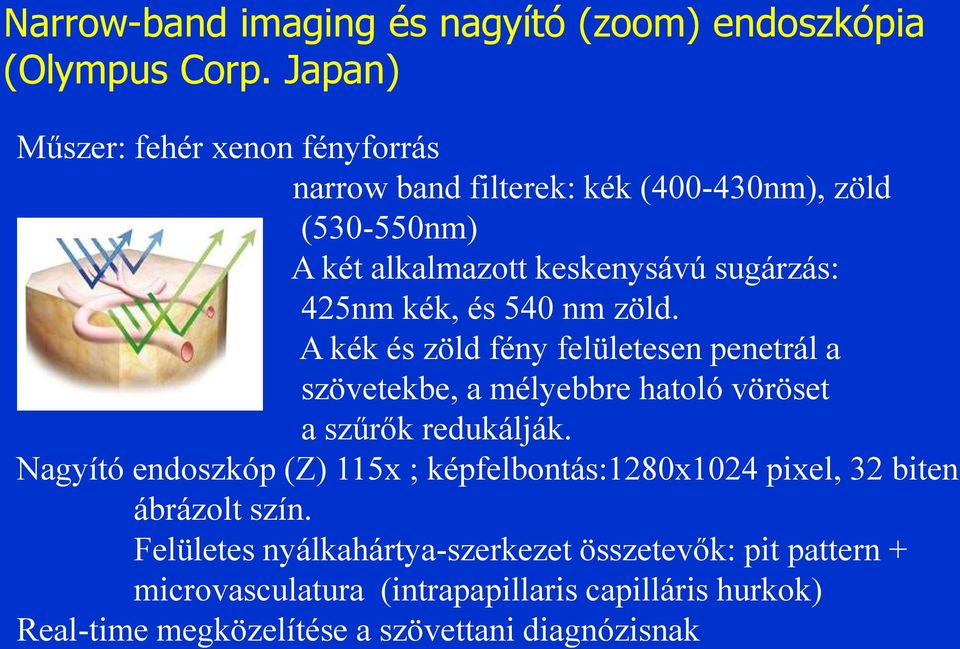 Narrow-band imaging és nagyító (zoom) endoszkópia (Olympus Corp. Japan)

Műszer: fehér xenon fényforrás

narrow band filterek: kék (400-430nm), zöld (530-550nm)

A két alkalmazott keskenysávú sugárzás: 425nm kék, és 540 nm zöld.

A kék és zöld fény felületesen penetrál a szövetekbe, a mélyebbre hatoló vöröset a szűrők redukálják.

Nagyító endoszkóp (Z) 115x ; képfelbontás:1280x1024 pixel, 32 biten ábrázolt szín.

Felületes nyálkahártya-szerkezet összetevők: pit pattern + microvasculatura (intrapapillaris capilláris hurkok)

Real-time megközelítése a szövettani diagnózisnak